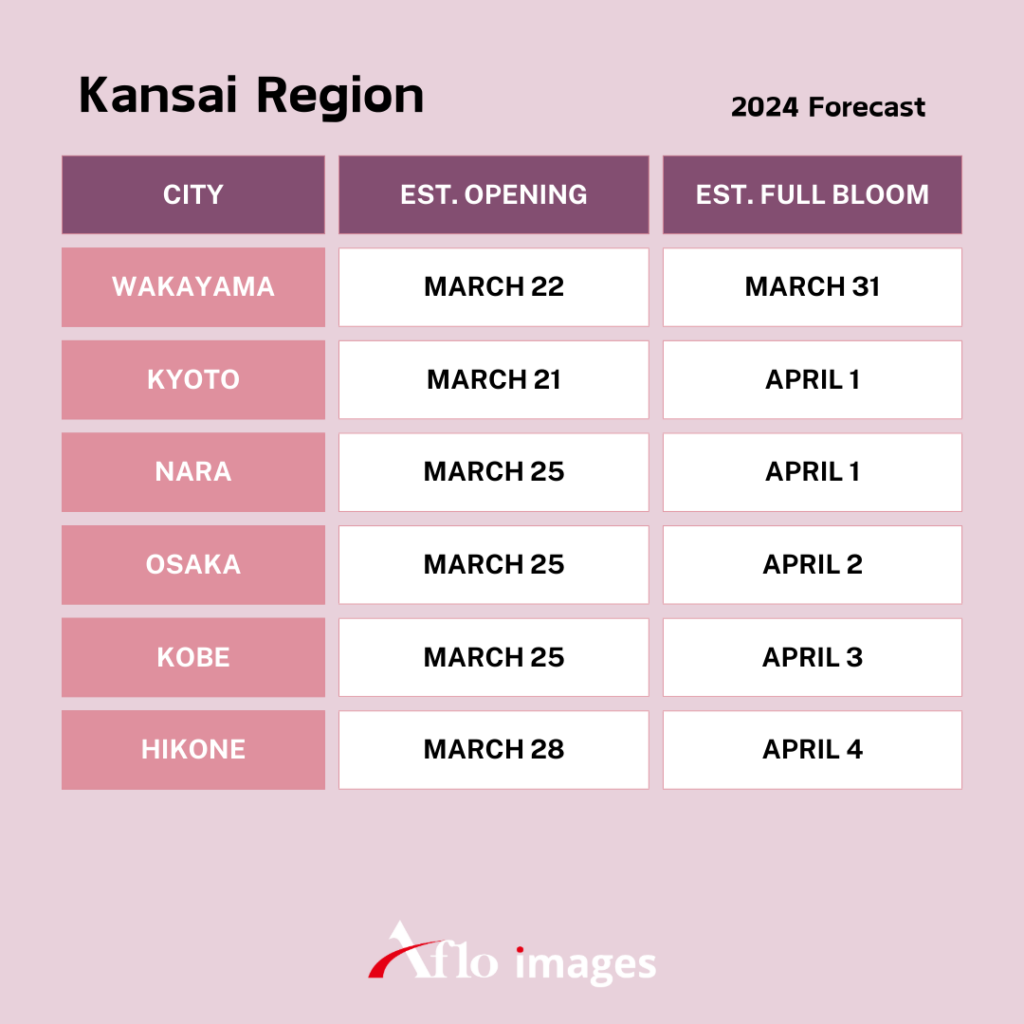 Kansai Region

2024 Forecast

| CITY | EST. OPENING | EST. FULL BLOOM |
|---|---|---|
| WAKAYAMA | MARCH 22 | MARCH 31 |
| KYOTO | MARCH 21 | APRIL 1 |
| NARA | MARCH 25 | APRIL 1 |
| OSAKA | MARCH 25 | APRIL 2 |
| KOBE | MARCH 25 | APRIL 3 |
| HIKONE | MARCH 28 | APRIL 4 |

Aflo images